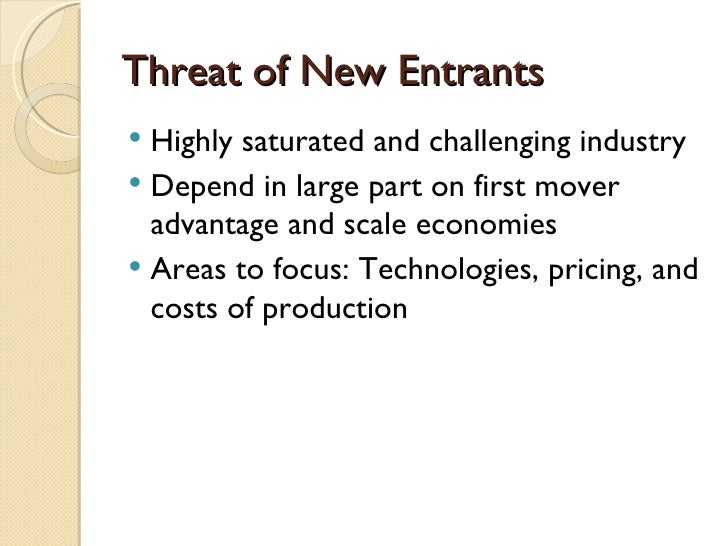 Threat of New Entrants

• Highly saturated and challenging industry
• Depend in large part on first mover advantage and scale economies
• Areas to focus: Technologies, pricing, and costs of production